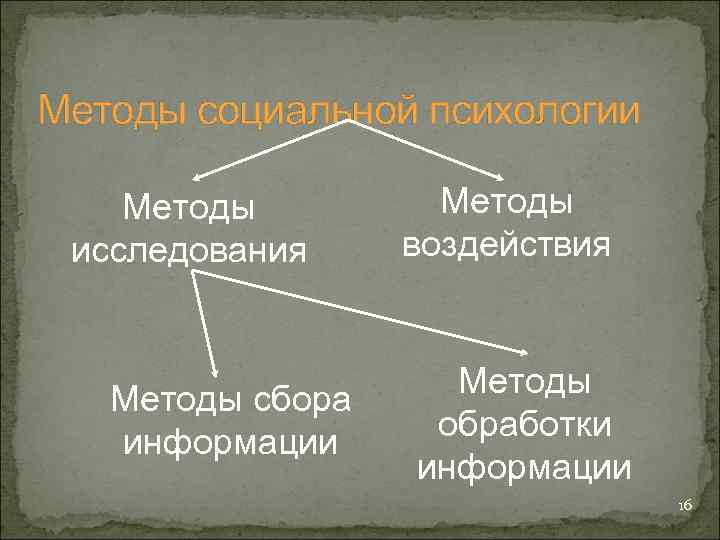 Методы социальной психологии

Методы исследования

Методы воздействия

Методы сбора информации

Методы обработки информации

16